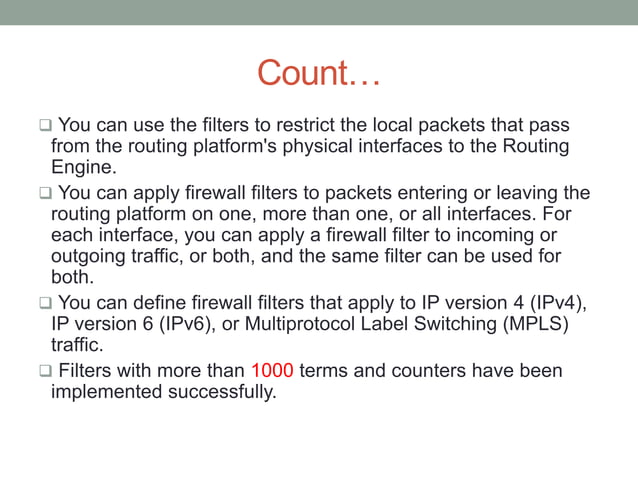 Count…

❑ You can use the filters to restrict the local packets that pass from the routing platform's physical interfaces to the Routing Engine.

❑ You can apply firewall filters to packets entering or leaving the routing platform on one, more than one, or all interfaces. For each interface, you can apply a firewall filter to incoming or outgoing traffic, or both, and the same filter can be used for both.

❑ You can define firewall filters that apply to IP version 4 (IPv4), IP version 6 (IPv6), or Multiprotocol Label Switching (MPLS) traffic.

❑ Filters with more than 1000 terms and counters have been implemented successfully.